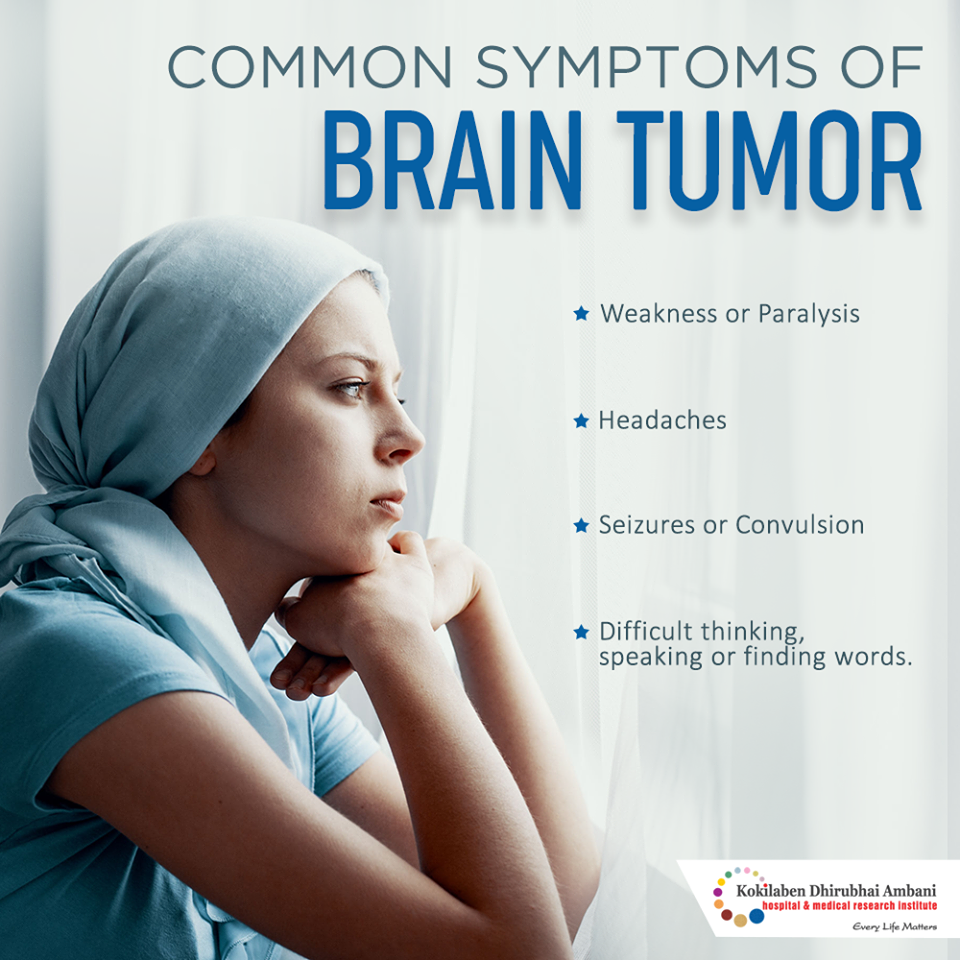 COMMON SYMPTOMS OF
BRAIN TUMOR

★ Weakness or Paralysis

★ Headaches

★ Seizures or Convulsion

★ Difficult thinking, speaking or finding words.

Kokilaben Dhirubhai Ambani
hospital & medical research institute
Every Life Matters